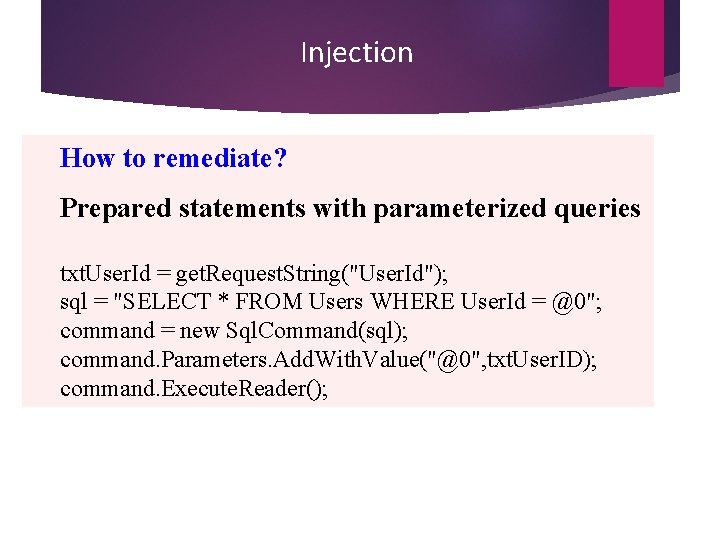 Injection

How to remediate?

Prepared statements with parameterized queries

txtUserId = getRequestString("UserId");
sql = "SELECT * FROM Users WHERE UserId = @0";
command = new SqlCommand(sql);
command.Parameters.AddWithValue("@0",txtUserID);
command.ExecuteReader();